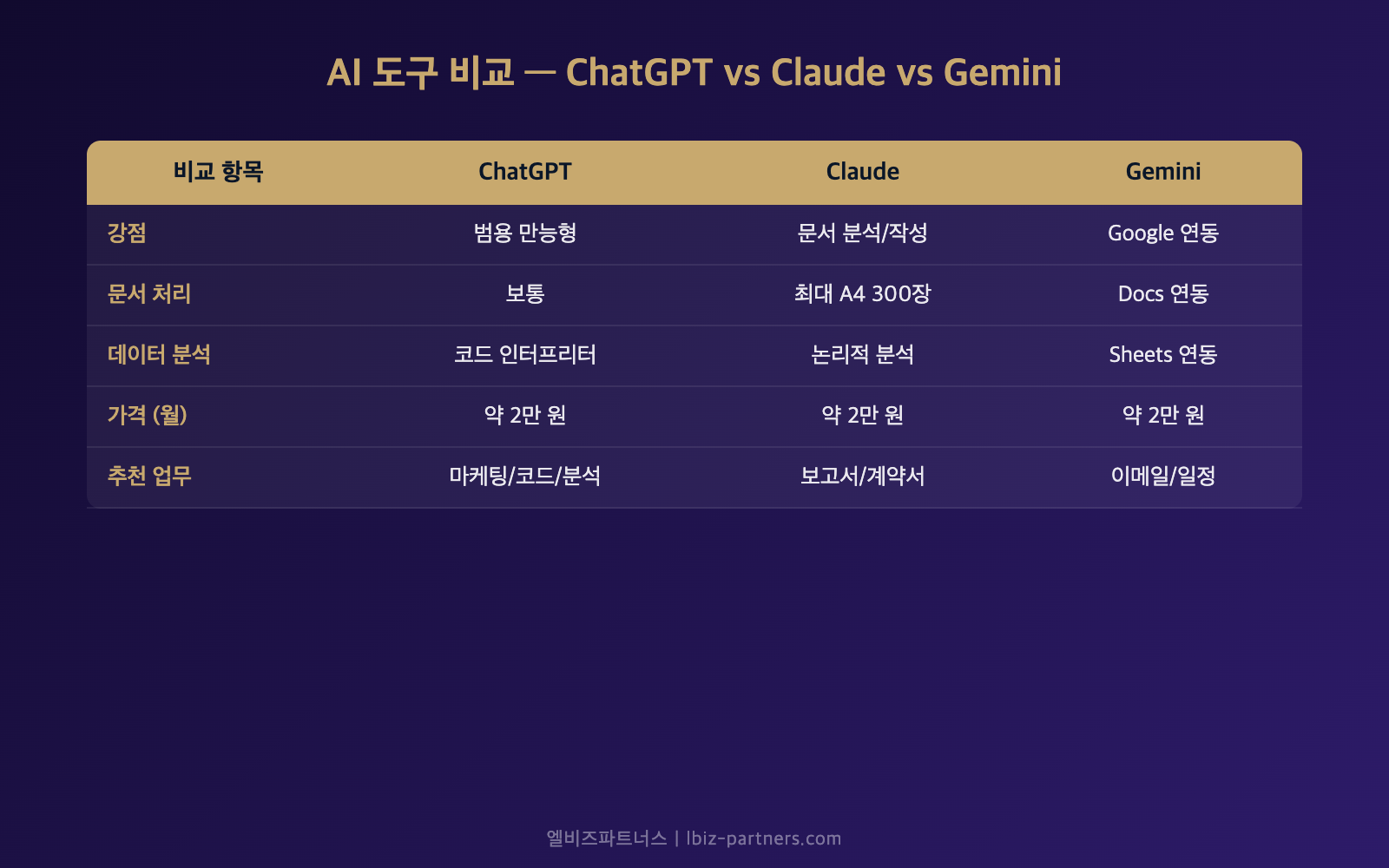 AI 도구 비교 — ChatGPT vs Claude vs Gemini

| 비교 항목 | ChatGPT | Claude | Gemini |
|---|---|---|---|
| 강점 | 범용 만능형 | 문서 분석/작성 | Google 연동 |
| 문서 처리 | 보통 | 최대 A4 300장 | Docs 연동 |
| 데이터 분석 | 코드 인터프리터 | 논리적 분석 | Sheets 연동 |
| 가격 (월) | 약 2만 원 | 약 2만 원 | 약 2만 원 |
| 추천 업무 | 마케팅/코드/분석 | 보고서/계약서 | 이메일/일정 |

엘비즈파트너스 | lbiz-partners.com